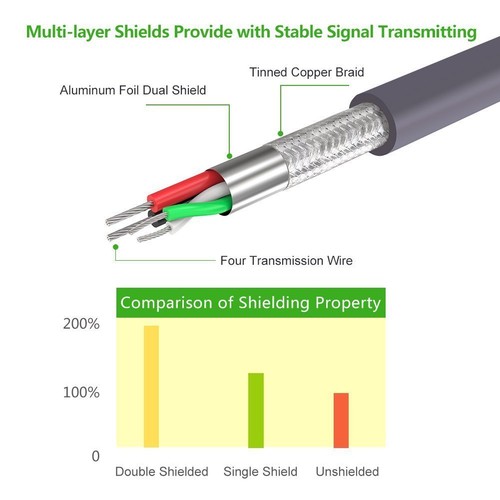 Multi-layer Shields Provide with Stable Signal Transmitting

Tinned Copper Braid

Aluminum Foil Dual Shield

Four Transmission Wire

Comparison of Shielding Property

200%

100%

0

Double Shielded

Single Shield

Unshielded